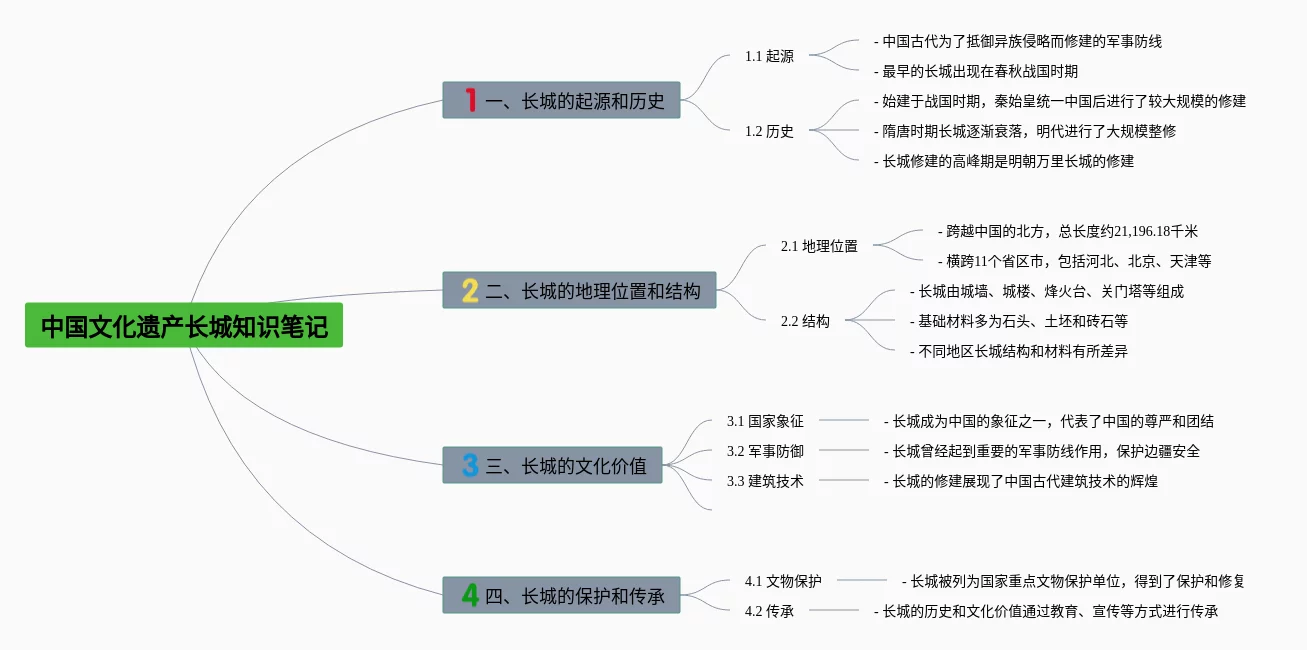 中国文化遗产长城知识笔记

1 一、长城的起源和历史

1.1 起源
- 中国古代为了抵御异族侵略而修建的军事防线
- 最早的长城出现在春秋战国时期

1.2 历史
- 始建于战国时期，秦始皇统一中国后进行了较大规模的修建
- 隋唐时期长城逐渐衰落，明代进行了大规模整修
- 长城修建的高峰期是明朝万里长城的修建

2 二、长城的地理位置和结构

2.1 地理位置
- 跨越中国的北方，总长度约21,196.18千米
- 横跨11个省区市，包括河北、北京、天津等

2.2 结构
- 长城由城墙、城楼、烽火台、关门塔等组成
- 基础材料多为石头、土坯和砖石等
- 不同地区长城结构和材料有所差异

3 三、长城的文化价值

3.1 国家象征
- 长城成为中国的象征之一，代表了中国的尊严和团结

3.2 军事防御
- 长城曾经起到重要的军事防线作用，保护边疆安全

3.3 建筑技术
- 长城的修建展现了中国古代建筑技术的辉煌

4 四、长城的保护和传承

4.1 文物保护
- 长城被列为国家重点文物保护单位，得到了保护和修复

4.2 传承
- 长城的历史和文化价值通过教育、宣传等方式进行传承